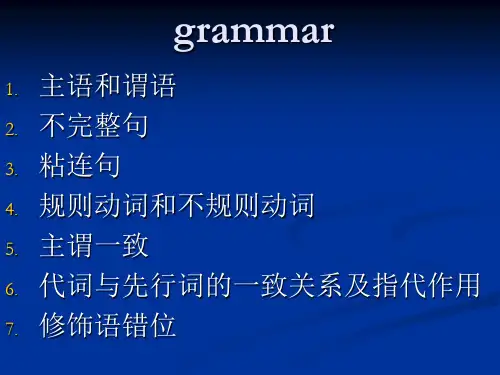 grammar

1. 主语和谓语
2. 不完整句
3. 粘连句
4. 规则动词和不规则动词
5. 主谓一致
6. 代词与先行词的一致关系及指代作用
7. 修饰语错位